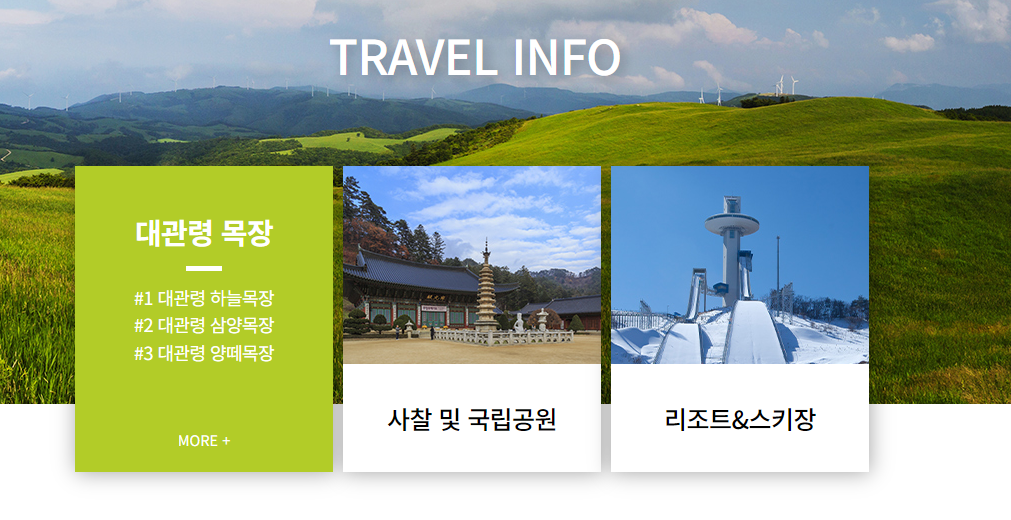 TRAVEL INFO

대관령 목장

#1 대관령 하늘목장
#2 대관령 삼양목장
#3 대관령 양떼목장

MORE +

사찰 및 국립공원

리조트&스키장